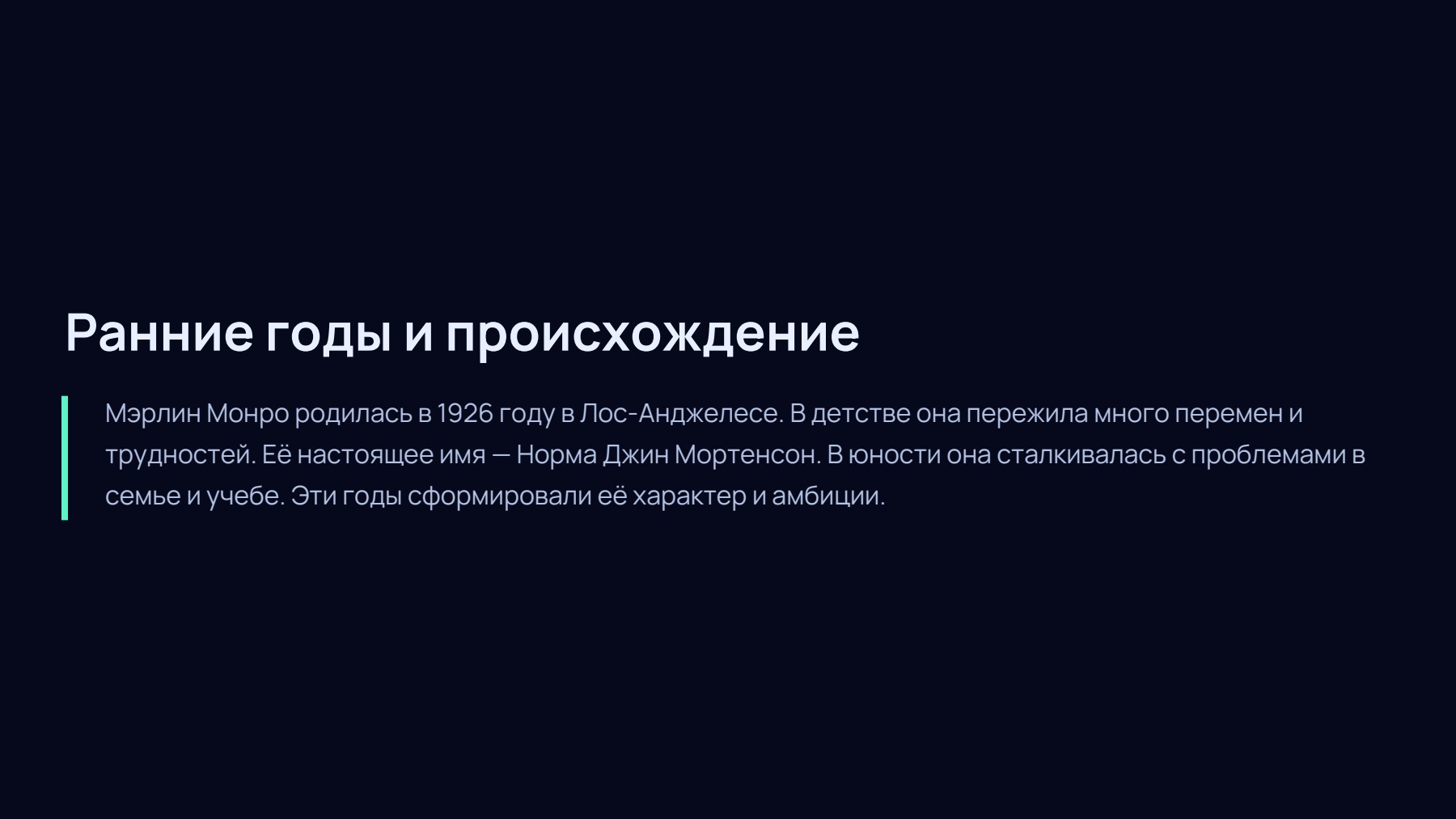 Ранние годы и происхождение

Мэрлин Монро родилась в 1926 году в Лос-Анджелесе. В детстве она пережила много перемен и трудностей. Её настоящее имя — Норма Джин Мортенсон. В юности она сталкивалась с проблемами в семье и учебе. Эти годы сформировали её характер и амбиции.